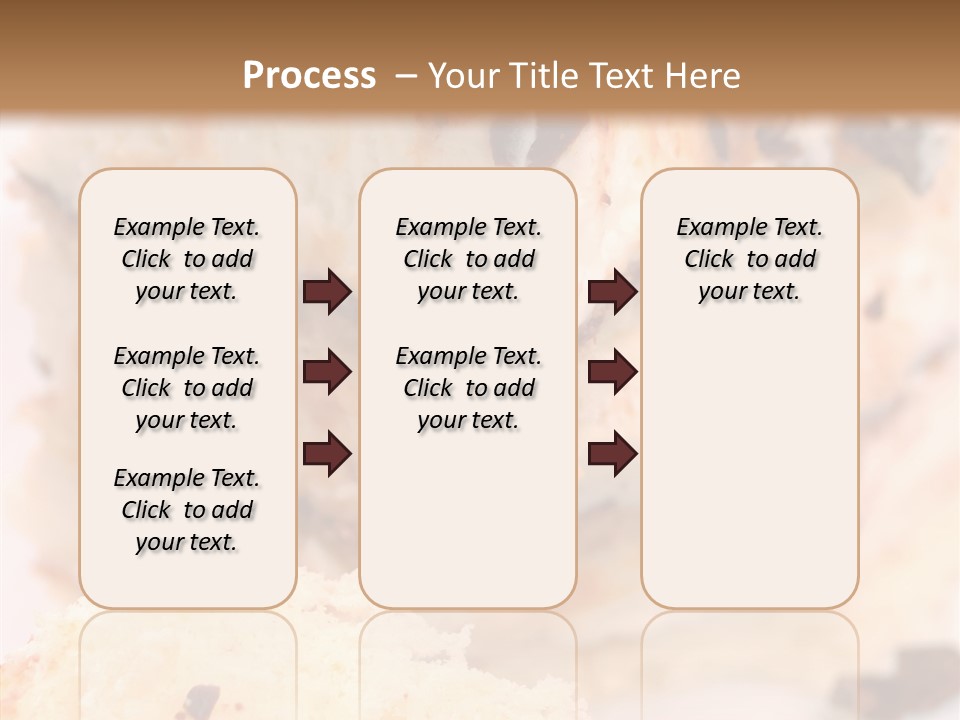 Process – Your Title Text Here

Example Text. Click to add your text.

Example Text. Click to add your text.

Example Text. Click to add your text.

Example Text. Click to add your text.

Example Text. Click to add your text.

Example Text. Click to add your text.